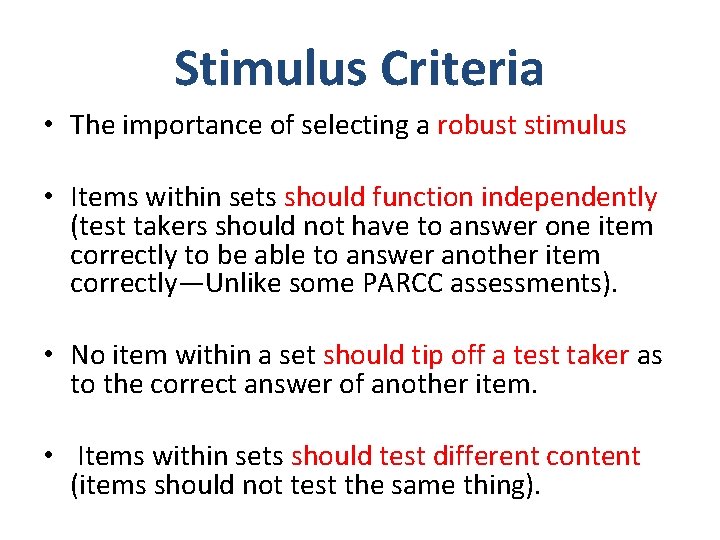 Stimulus Criteria

• The importance of selecting a robust stimulus

• Items within sets should function independently (test takers should not have to answer one item correctly to be able to answer another item correctly—Unlike some PARCC assessments).

• No item within a set should tip off a test taker as to the correct answer of another item.

• Items within sets should test different content (items should not test the same thing).